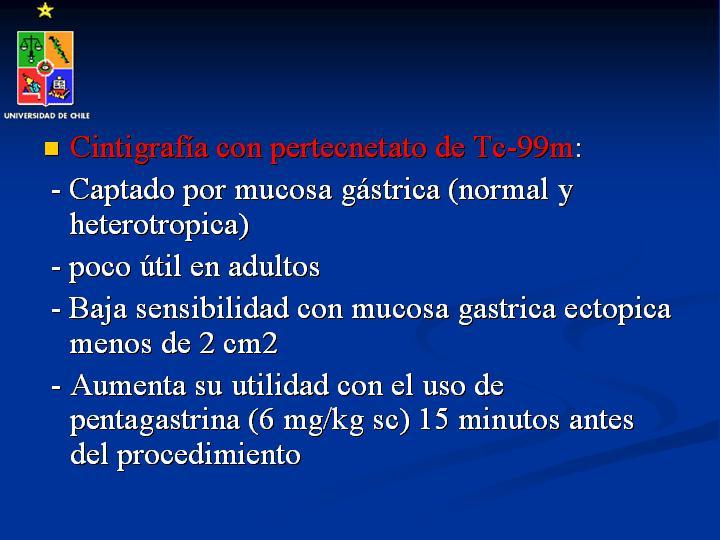 UNIVERSIDAD DE CHILE

Cintigrafía con pertecnetato de Tc-99m:

- Captado por mucosa gástrica (normal y heterotropica)
- poco útil en adultos
- Baja sensibilidad con mucosa gastrica ectopica menos de 2 cm2
- Aumenta su utilidad con el uso de pentagastrina (6 mg/kg sc) 15 minutos antes del procedimiento